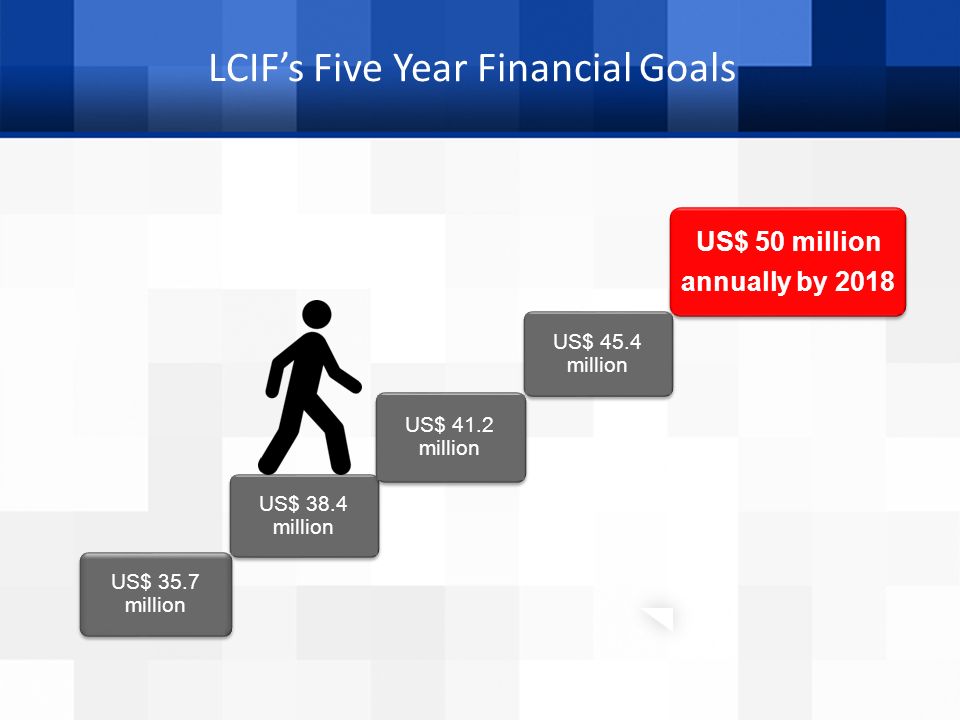 LCIF's Five Year Financial Goals

US$ 35.7 million

US$ 38.4 million

US$ 41.2 million

US$ 45.4 million

US$ 50 million annually by 2018